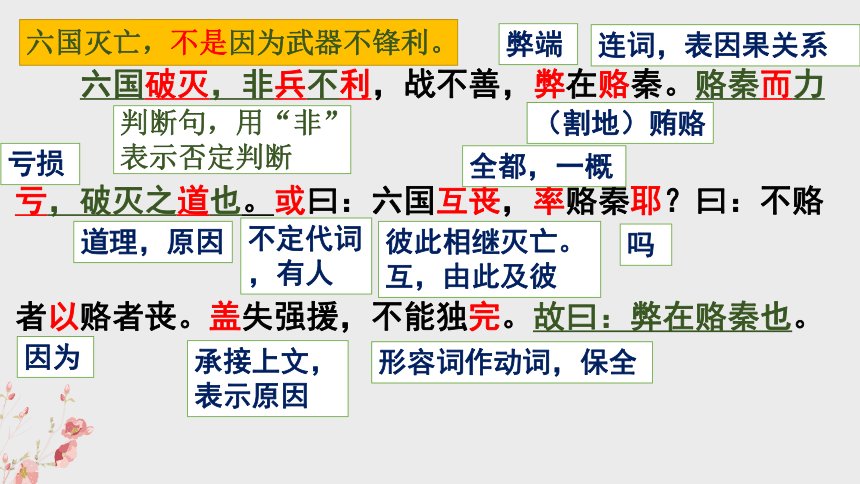 六国灭亡，不是因为武器不锋利。

弊端

连词，表因果关系

六国破灭，非兵不利，战不善，弊在赂秦。赂秦而力

判断句，用“非”表示否定判断

（割地）贿赂

亏损

全都，一概

亏，破灭之道也。或曰：六国互丧，率赂秦耶？曰：不赂

道理，原因

不定代词，有人

彼此相继灭亡。互，由此及彼

吗

者以赂者丧。盖失强援，不能独完。故曰：弊在赂秦也。

因为

承接上文，表示原因

形容词作动词，保全